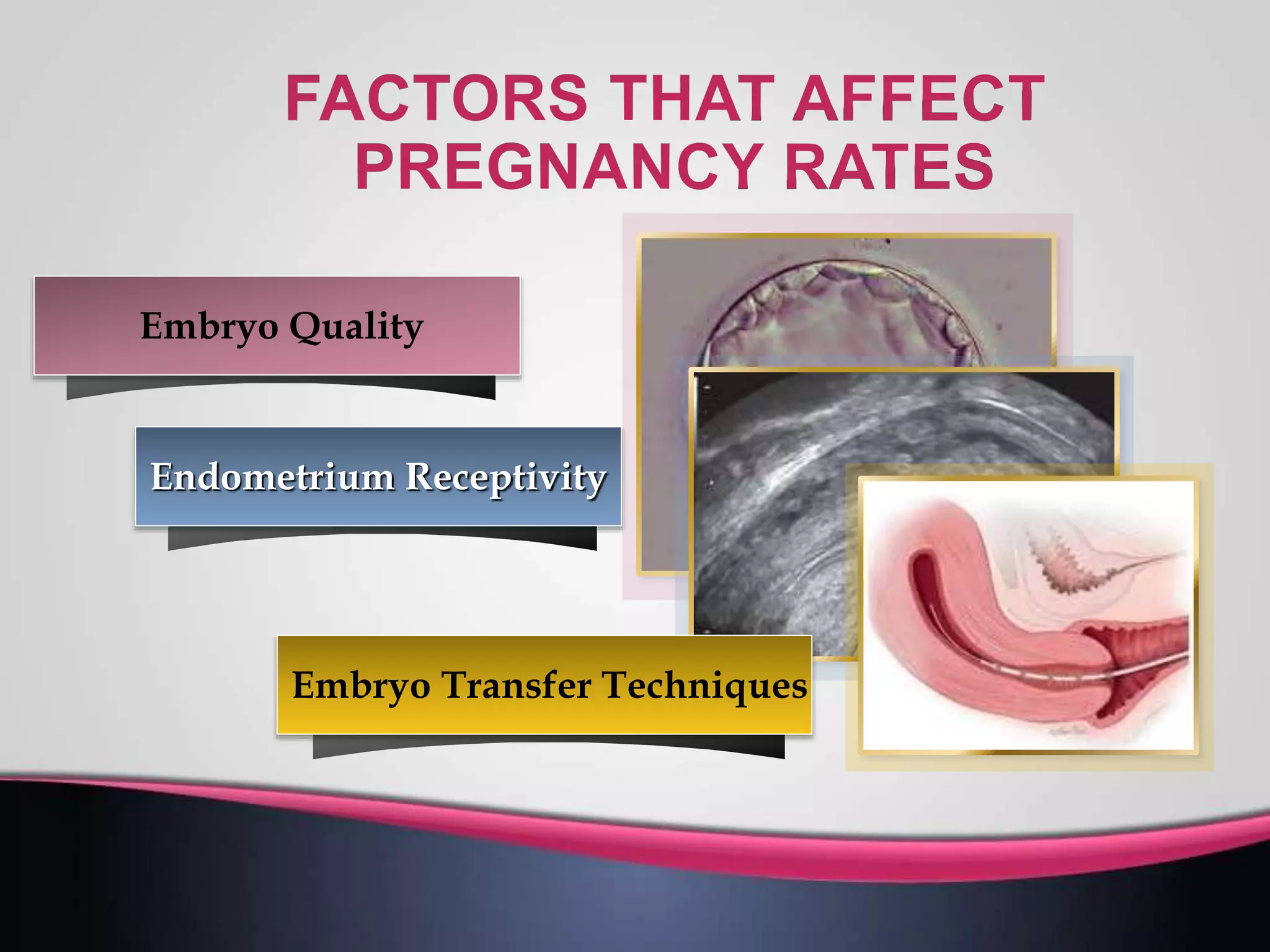 FACTORS THAT AFFECT PREGNANCY RATES

Embryo Quality

Endometrium Receptivity

Embryo Transfer Techniques